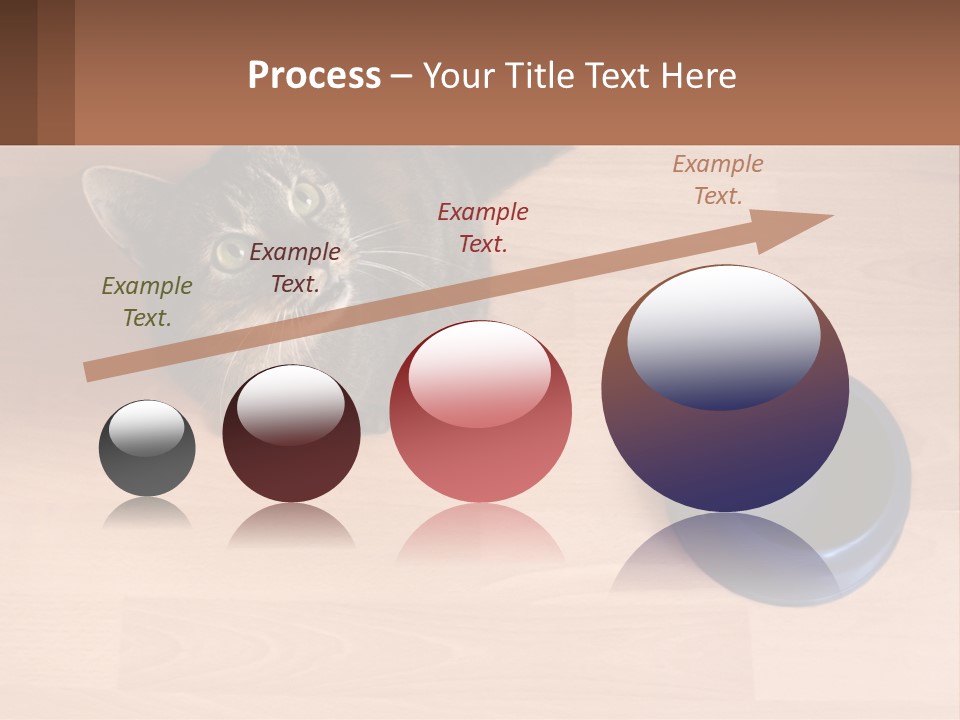 Process – Your Title Text Here

Example Text.

Example Text.

Example Text.

Example Text.